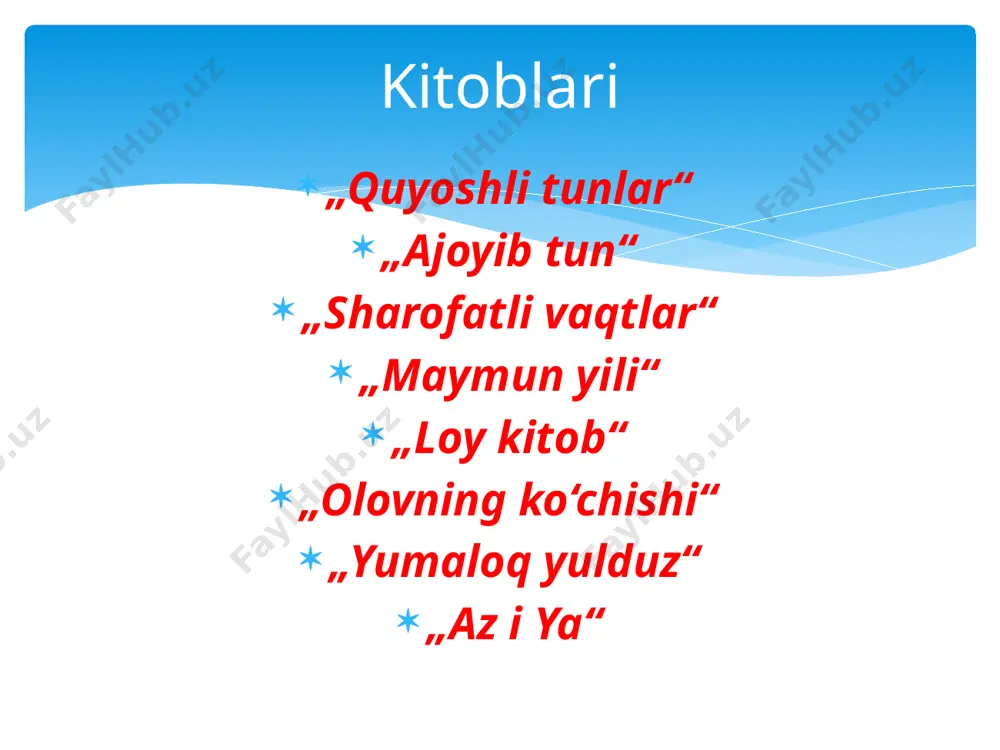 Kitoblari

„Quyoshli tunlar“

„Ajoyib tun“

„Sharofatli vaqtlar“

„Maymun yili“

„Loy kitob“

„Olovning ko‘chishi“

„Yumaloq yulduz“

„Az i Ya“

FaylHub.uz